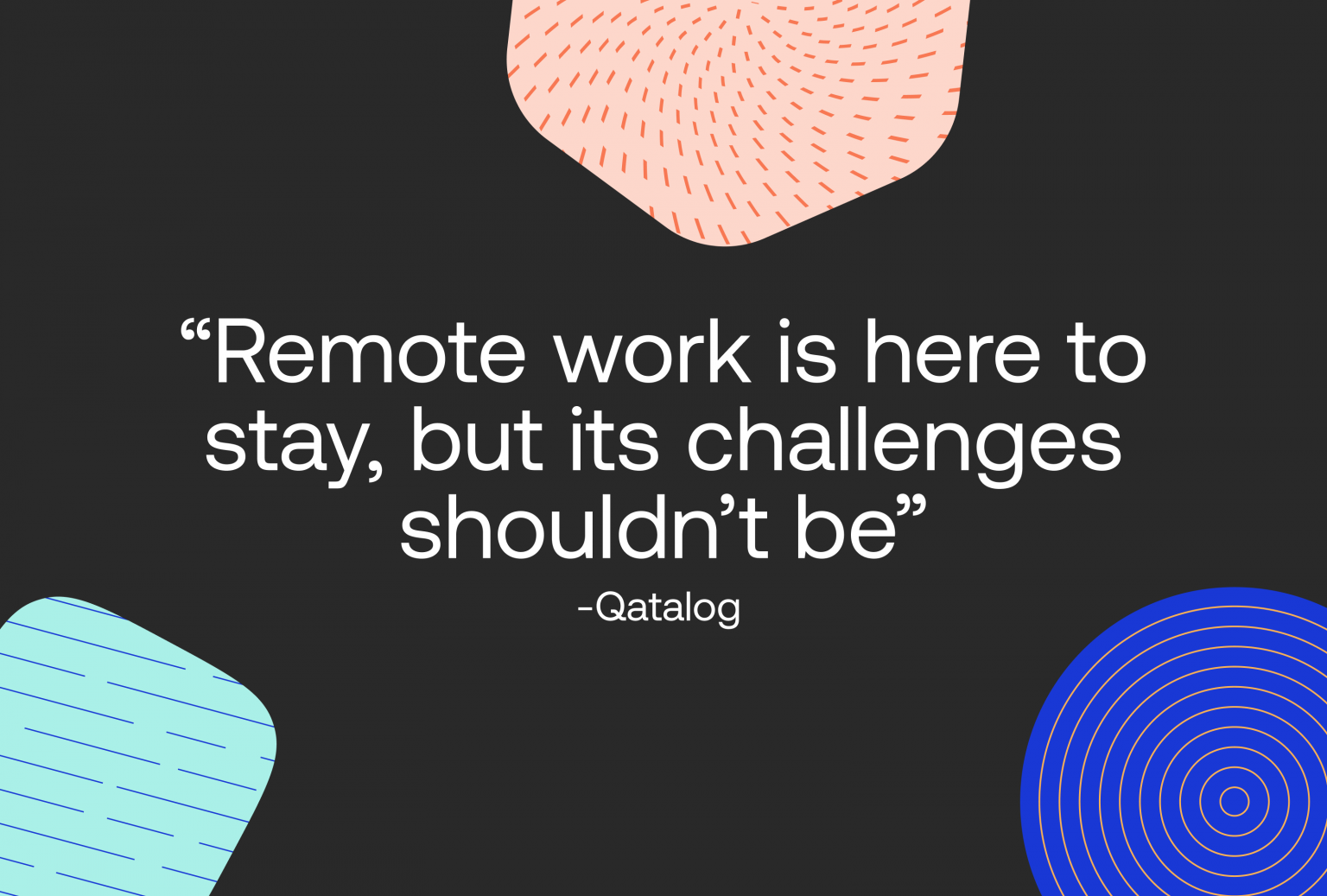 “Remote work is here to stay, but its challenges shouldn’t be”

-Qatalog